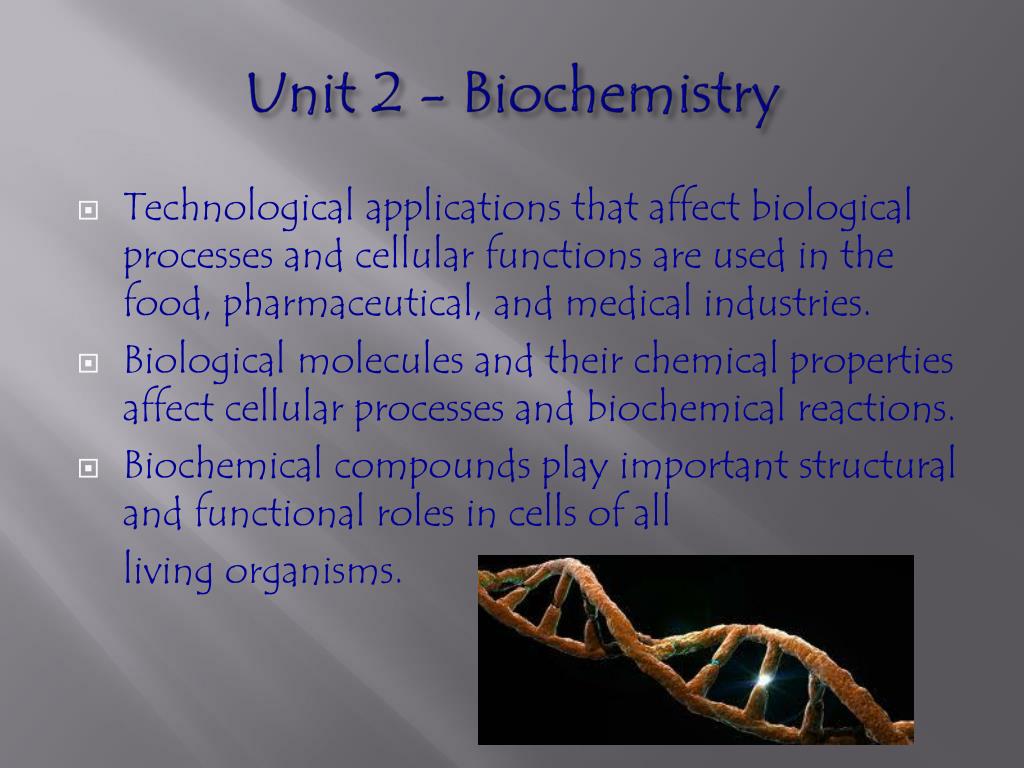 Unit 2 - Biochemistry

Technological applications that affect biological processes and cellular functions are used in the food, pharmaceutical, and medical industries.

Biological molecules and their chemical properties affect cellular processes and biochemical reactions.

Biochemical compounds play important structural and functional roles in cells of all living organisms.